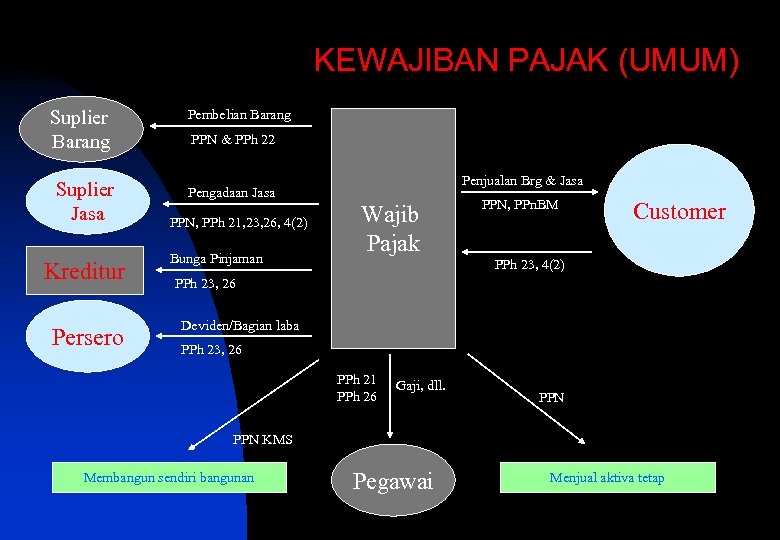 KEWAJIBAN PAJAK (UMUM)

Suplier Barang

Pembelian Barang

PPN & PPh 22

Suplier Jasa

Pengadaan Jasa

PPN, PPh 21,23,26, 4(2)

Kreditur

Bunga Pinjaman

PPh 23, 26

Persero

Deviden/Bagian laba

PPh 23, 26

Wajib Pajak

Penjualan Brg & Jasa

PPN, PPnBM

Customer

PPh 23, 4(2)

PPh 21
PPh 26

Gaji, dll.

PPN

PPN KMS

Membangun sendiri bangunan

Pegawai

Menjual aktiva tetap